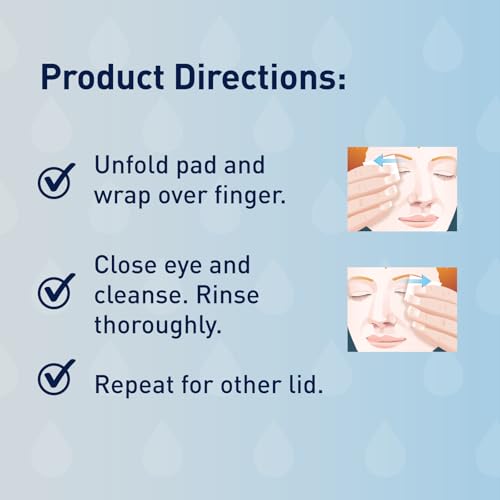 Product Directions:

Unfold pad and wrap over finger.

Close eye and cleanse. Rinse thoroughly.

Repeat for other lid.